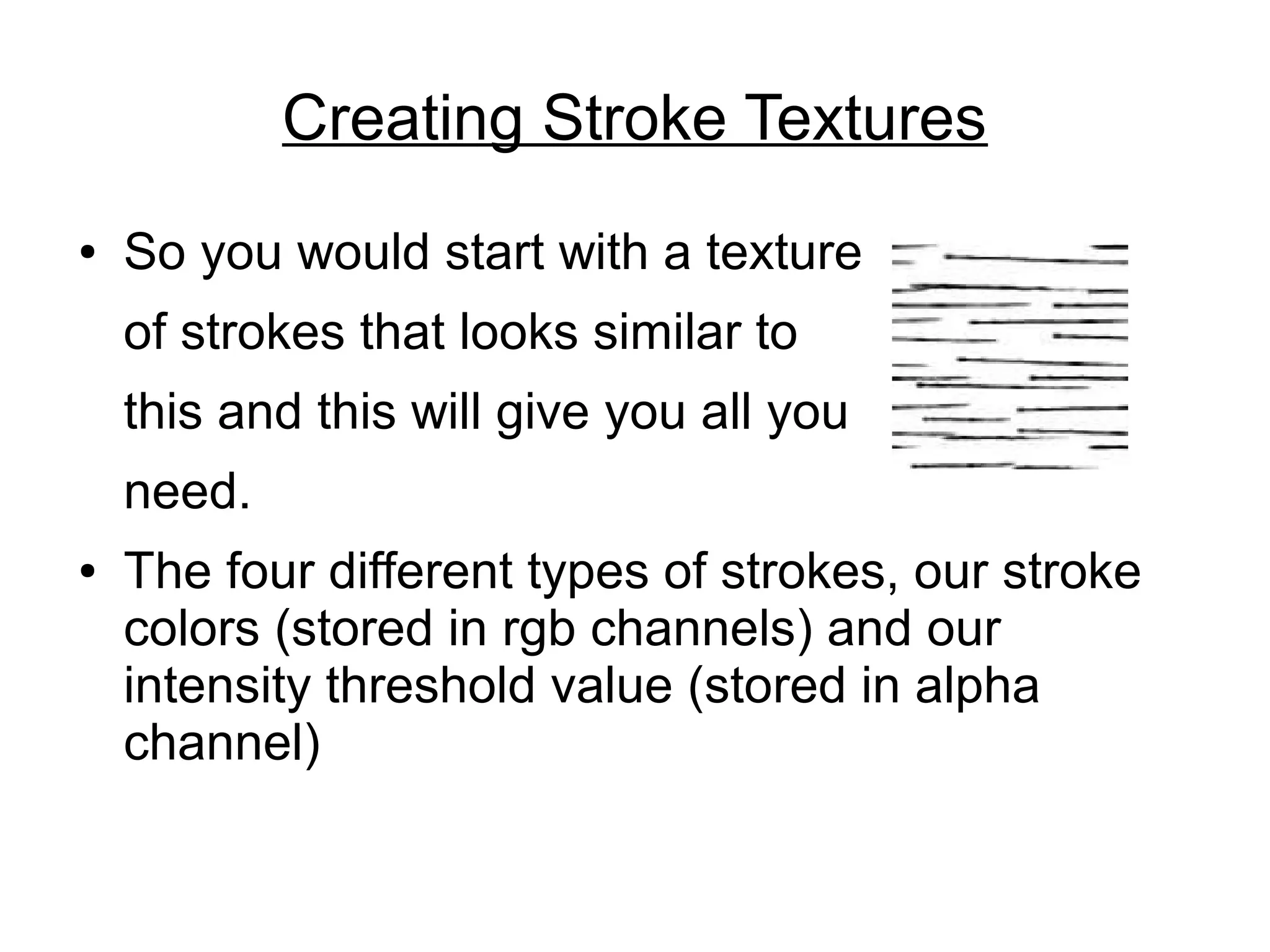 Creating Stroke Textures

• So you would start with a texture of strokes that looks similar to this and this will give you all you need.

• The four different types of strokes, our stroke colors (stored in rgb channels) and our intensity threshold value (stored in alpha channel)